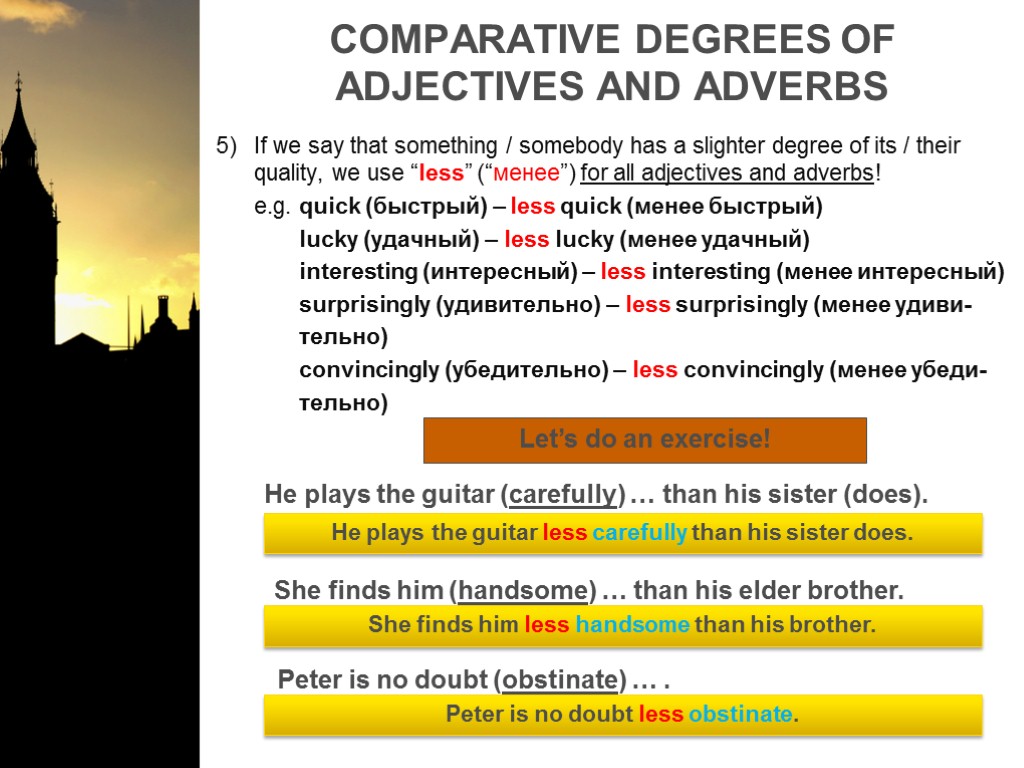 COMPARATIVE DEGREES OF ADJECTIVES AND ADVERBS

5) If we say that something / somebody has a slighter degree of its / their quality, we use “less” (“менее”) for all adjectives and adverbs!

e.g. quick (быстрый) – less quick (менее быстрый)
lucky (удачный) – less lucky (менее удачный)
interesting (интересный) – less interesting (менее интересный)
surprisingly (удивительно) – less surprisingly (менее удивительно)
convincingly (убедительно) – less convincingly (менее убедительно)

Let’s do an exercise!

He plays the guitar (carefully) … than his sister (does).

He plays the guitar less carefully than his sister does.

She finds him (handsome) … than his elder brother.

She finds him less handsome than his brother.

Peter is no doubt (obstinate) … .

Peter is no doubt less obstinate.